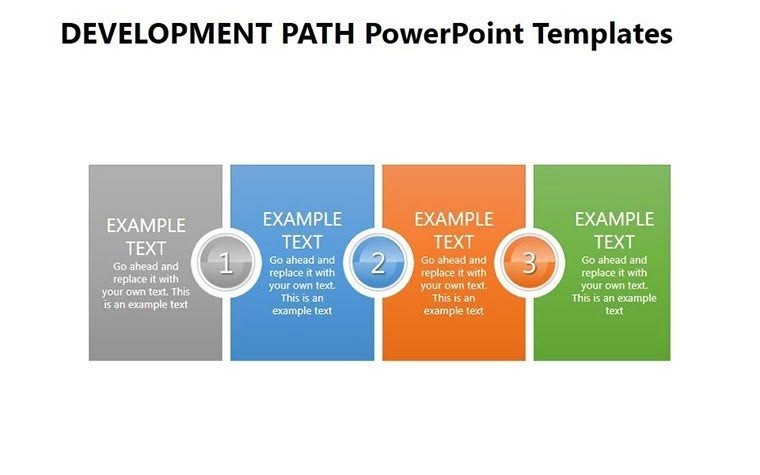 DEVELOPMENT PATH PowerPoint Templates

EXAMPLE TEXT
Go ahead and replace it with your own text. This is an example text

1

EXAMPLE TEXT
Go ahead and replace it with your own text. This is an example text

2

EXAMPLE TEXT
Go ahead and replace it with your own text. This is an example text

3

EXAMPLE TEXT
Go ahead and replace it with your own text. This is an example text